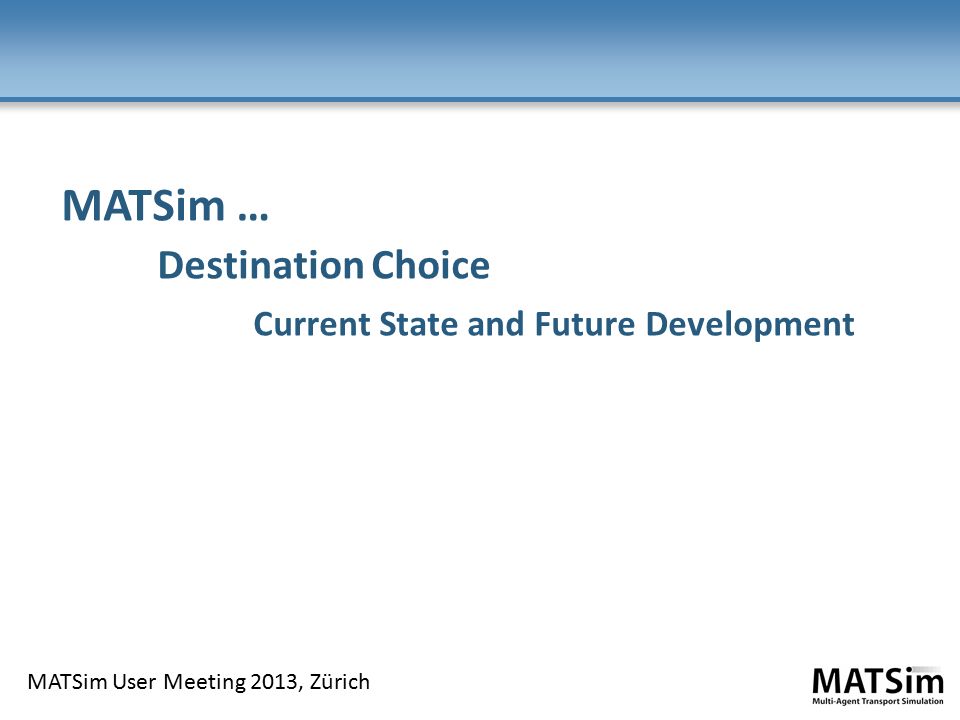 MATSim …

Destination Choice

Current State and Future Development

MATSim User Meeting 2013, Zürich

MATSim
Multi-Agent Transport Simulation